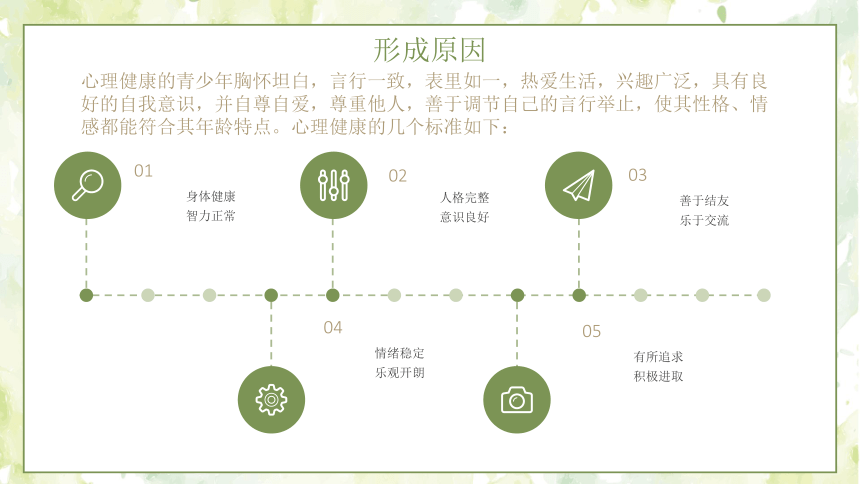 形成原因

心理健康的青少年胸怀坦白，言行一致，表里如一，热爱生活，兴趣广泛，具有良好的自我意识，并自尊自爱，尊重他人，善于调节自己的言行举止，使其性格、情感都能符合其年龄特点。心理健康的几个标准如下：

01
身体健康
智力正常

02
人格完整
意识良好

03
善于结友
乐于交流

04
情绪稳定
乐观开朗

05
有所追求
积极进取